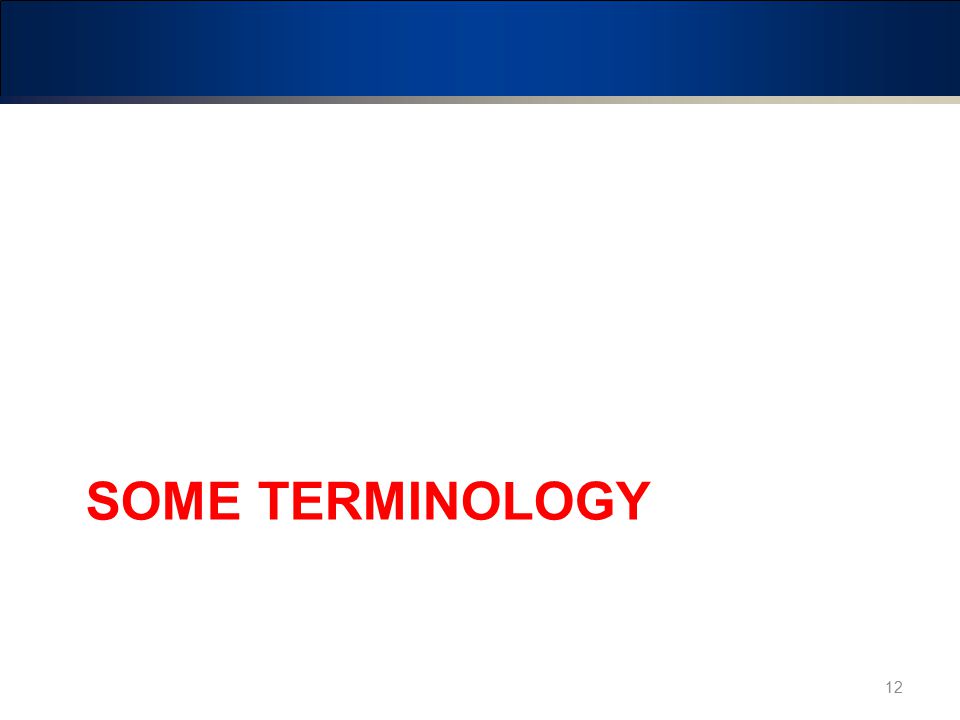 SOME TERMINOLOGY

12